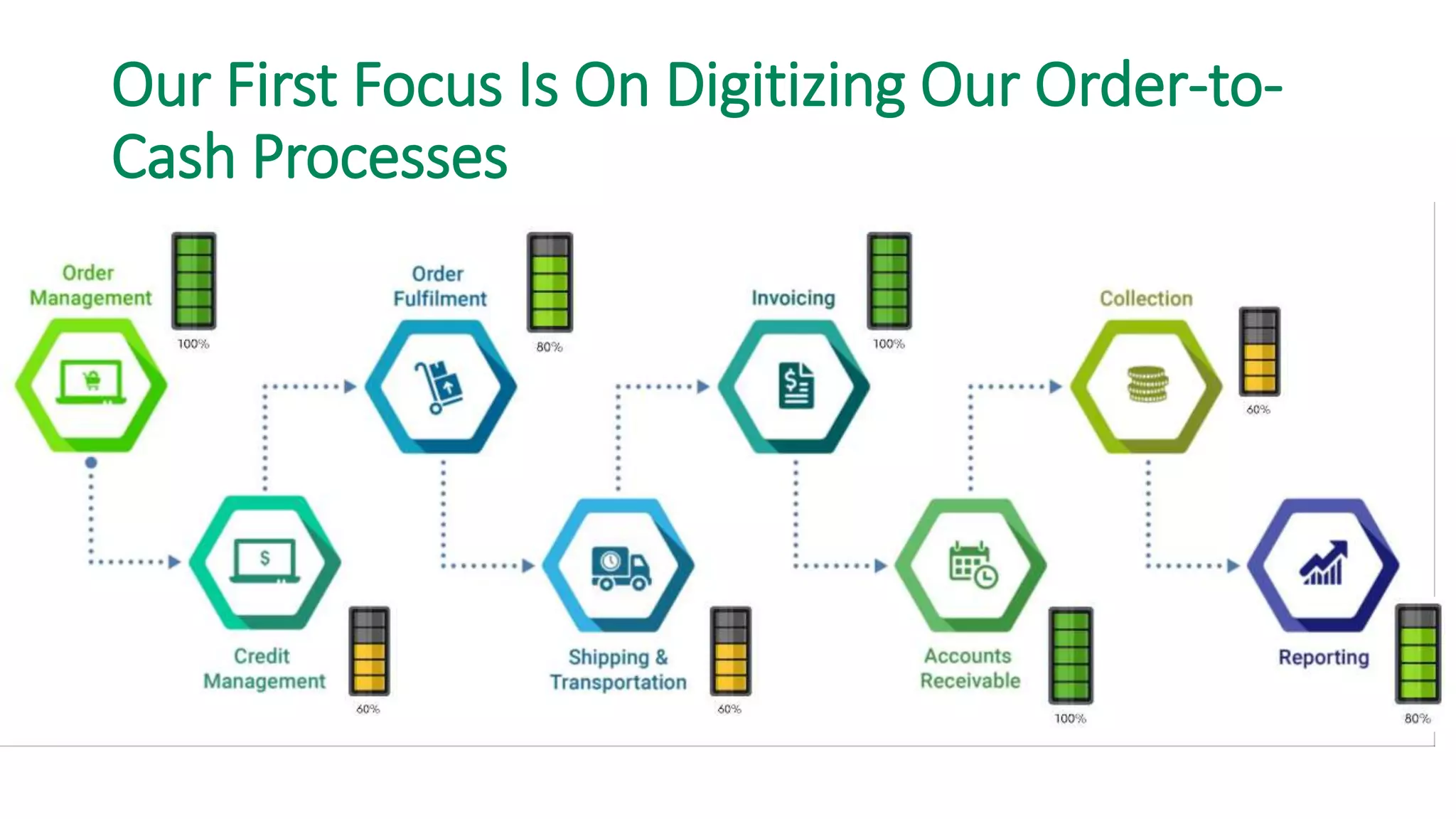 Our First Focus Is On Digitizing Our Order-to-Cash Processes

Order Management

100%

Credit Management

60%

Order Fulfilment

80%

Shipping & Transportation

60%

Invoicing

100%

Accounts Receivable

100%

Collection

60%

Reporting

80%